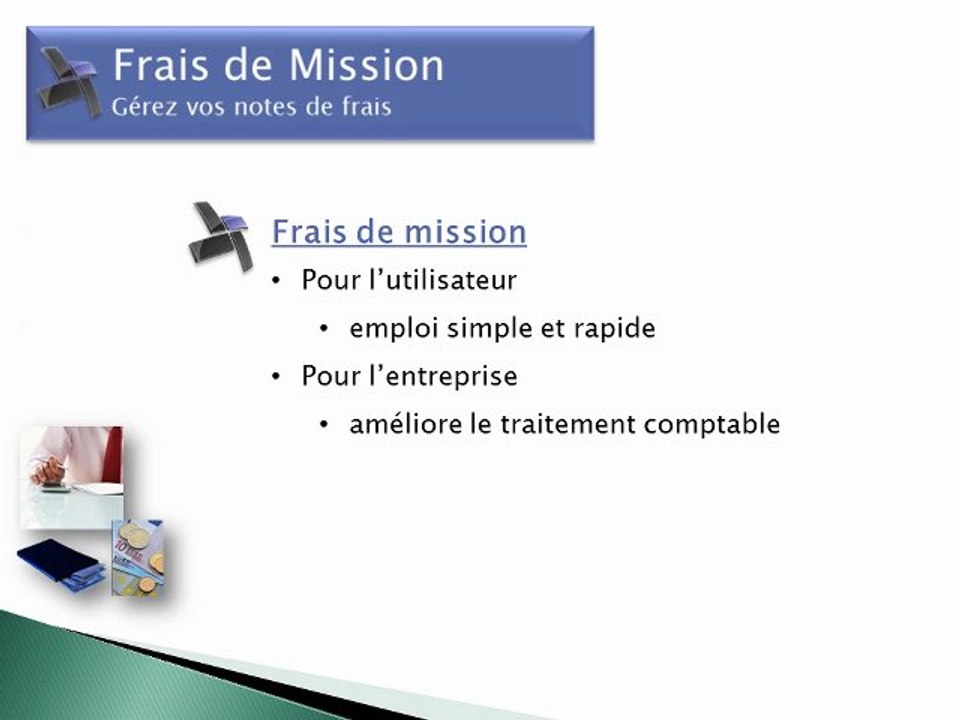 Frais de Mission
Gérez vos notes de frais

Frais de mission

• Pour l'utilisateur
  • emploi simple et rapide
• Pour l'entreprise
  • améliore le traitement comptable